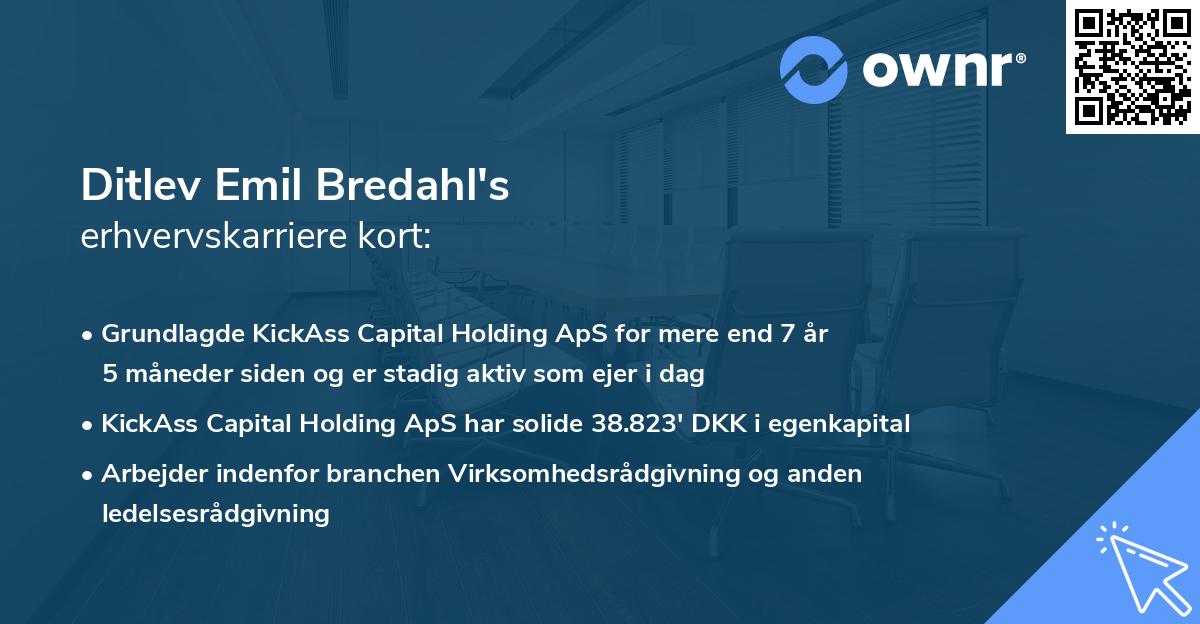 ownr®

Ditlev Emil Bredahl's
erhvervskarriere kort:

• Grundlagde KickAss Capital Holding ApS for mere end 7 år 5 måneder siden og er stadig aktiv som ejer i dag

• KickAss Capital Holding ApS har solide 38.823' DKK i egenkapital

• Arbejder indenfor branchen Virksomhedsrådgivning og anden ledelsesrådgivning